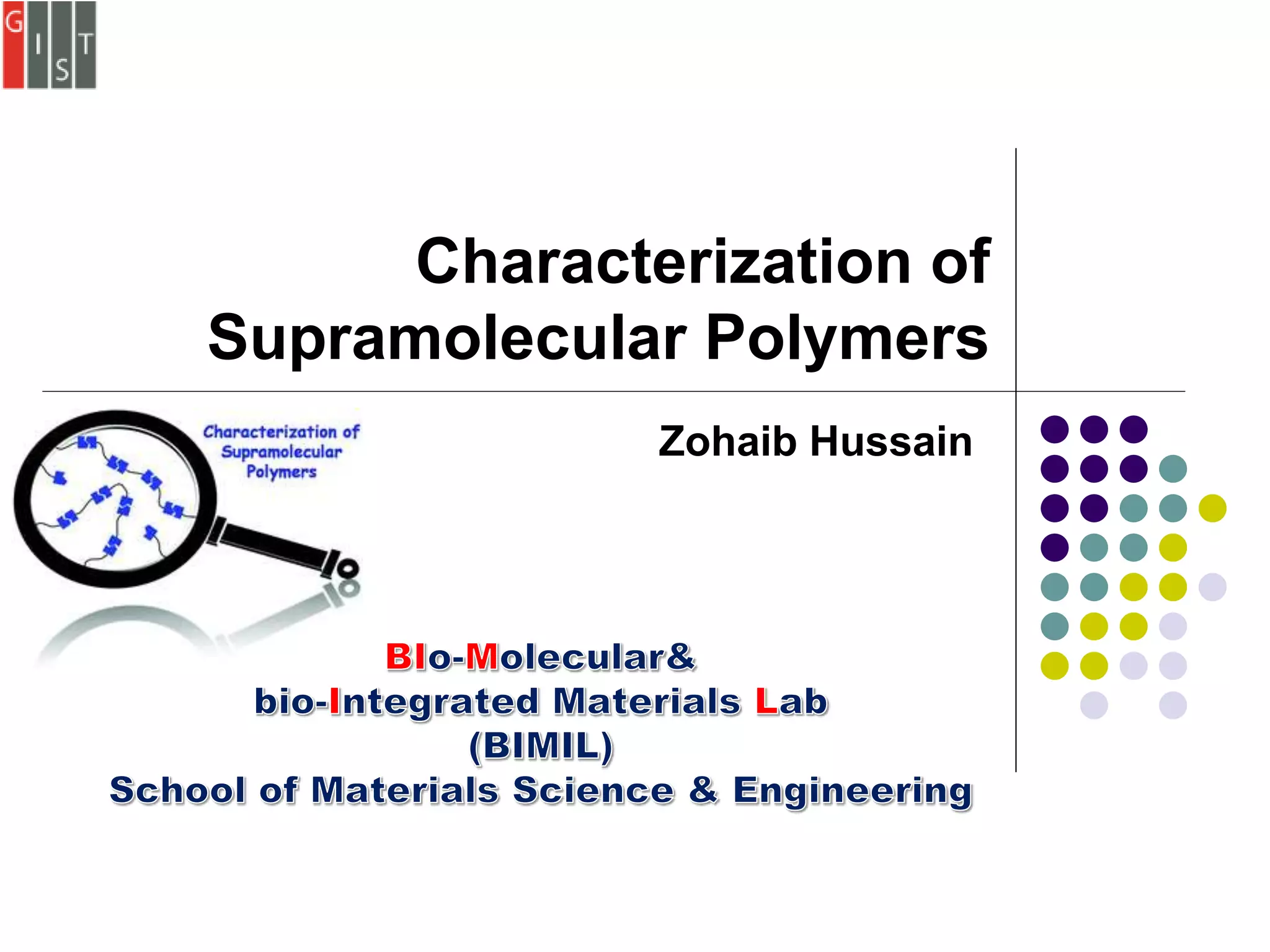 G I S T

Characterization of Supramolecular Polymers

Characterization of Supramolecular Polymers

Zohaib Hussain

BIo-Molecular&
bio-Integrated Materials Lab
(BIMIL)
School of Materials Science & Engineering